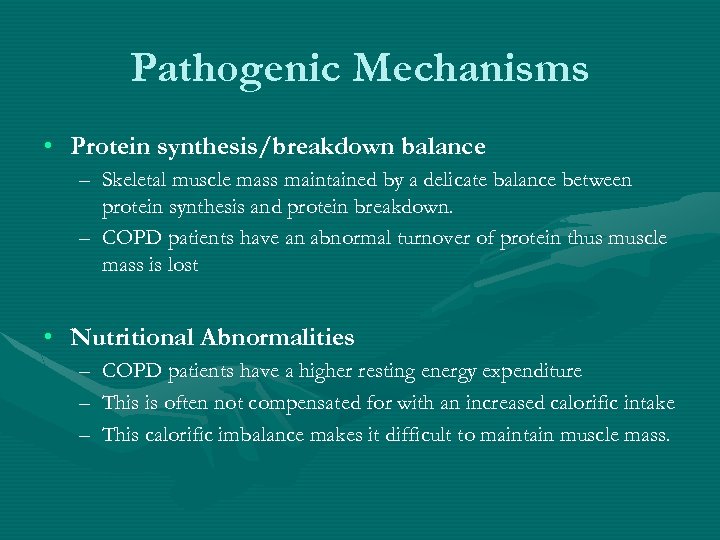 Pathogenic Mechanisms

• Protein synthesis/breakdown balance
– Skeletal muscle mass maintained by a delicate balance between protein synthesis and protein breakdown.
– COPD patients have an abnormal turnover of protein thus muscle mass is lost

• Nutritional Abnormalities
– COPD patients have a higher resting energy expenditure
– This is often not compensated for with an increased calorific intake
– This calorific imbalance makes it difficult to maintain muscle mass.